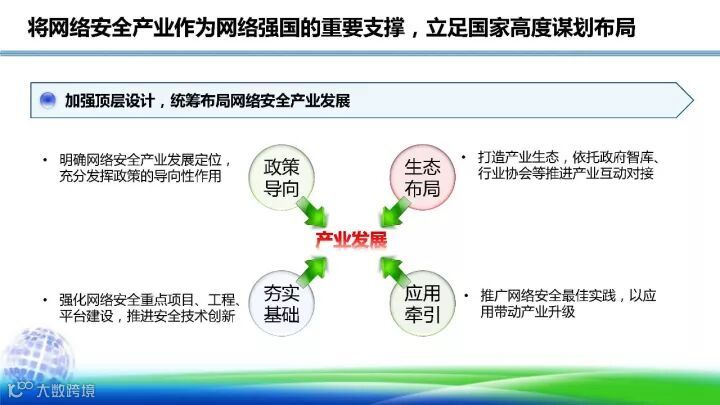 将网络安全产业作为网络强国的重要支撑，立足国家高度谋划布局

加强顶层设计，统筹布局网络安全产业发展

• 明确网络安全产业发展定位，充分发挥政策的导向性作用

政策导向

生态布局

• 打造产业生态，依托政府智库、行业协会等推进产业互动对接

产业发展

• 强化网络安全重点项目、工程、平台建设，推进安全技术创新

夯实基础

应用牵引

• 推广网络安全最佳实践，以应用带动产业升级

大数跨境